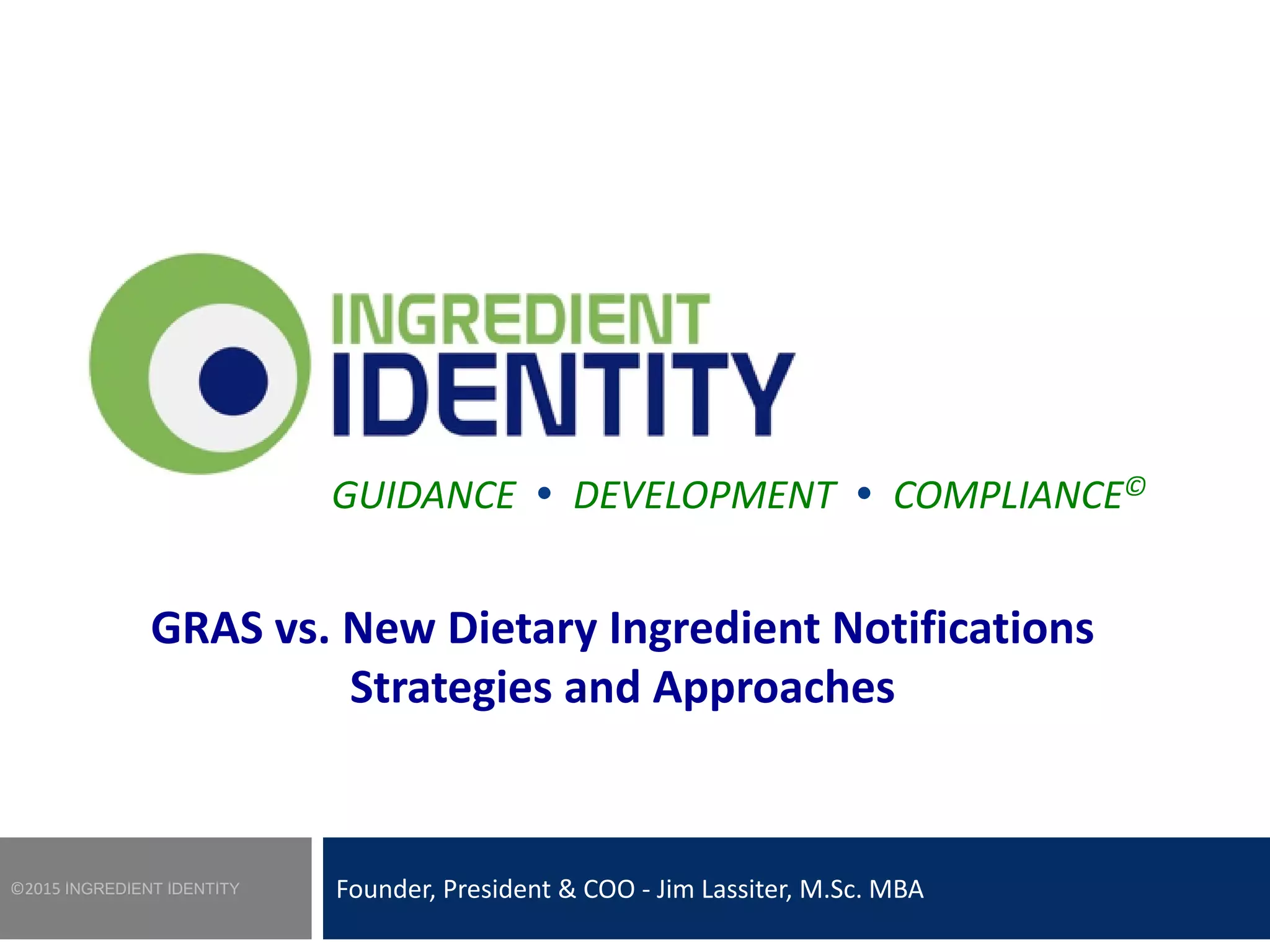 INGREDIENT IDENTITY

GUIDANCE • DEVELOPMENT • COMPLIANCE©

GRAS vs. New Dietary Ingredient Notifications
Strategies and Approaches

©2015 INGREDIENT IDENTITY

Founder, President & COO - Jim Lassiter, M.Sc. MBA